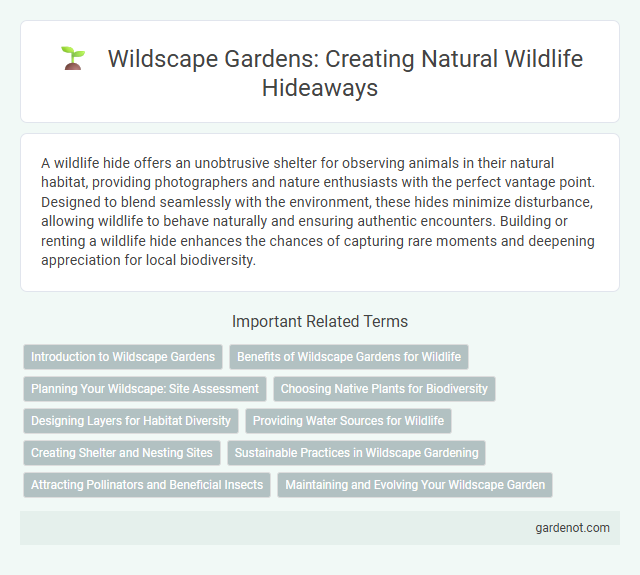 Wildscape Gardens: Creating Natural Wildlife Hideaways

A wildlife hide offers an unobtrusive shelter for observing animals in their natural habitat, providing photographers and nature enthusiasts with the perfect vantage point. Designed to blend seamlessly with the environment, these hides minimize disturbance, allowing wildlife to behave naturally and ensuring authentic encounters. Building or renting a wildlife hide enhances the chances of capturing rare moments and deepening appreciation for local biodiversity.

Important Related Terms

Introduction to Wildscape Gardens
Benefits of Wildscape Gardens for Wildlife
Planning Your Wildscape: Site Assessment
Choosing Native Plants for Biodiversity
Designing Layers for Habitat Diversity
Providing Water Sources for Wildlife
Creating Shelter and Nesting Sites
Sustainable Practices in Wildscape Gardening
Attracting Pollinators and Beneficial Insects
Maintaining and Evolving Your Wildscape Garden

gardenot.com